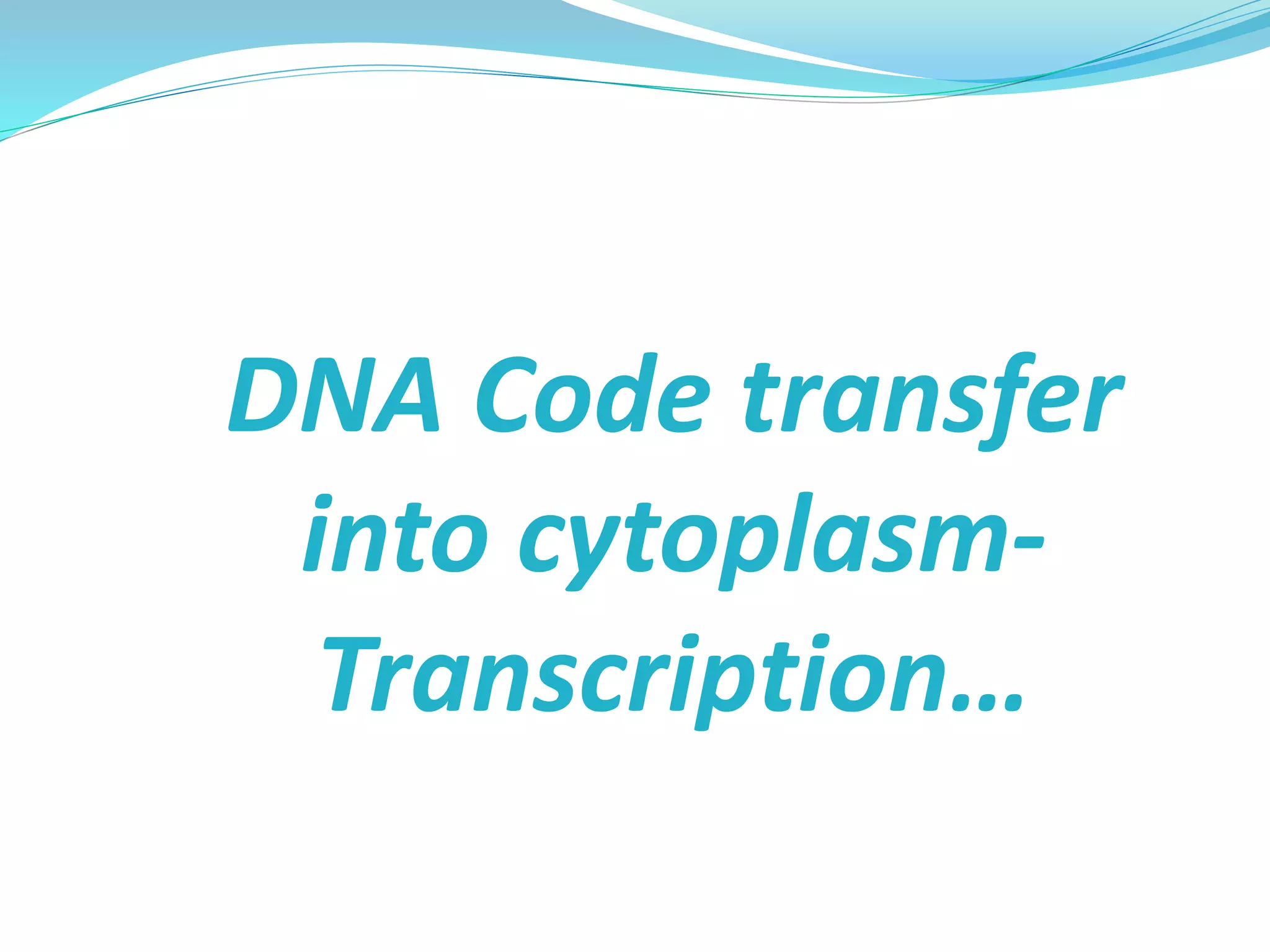 DNA Code transfer into cytoplasm- Transcription…